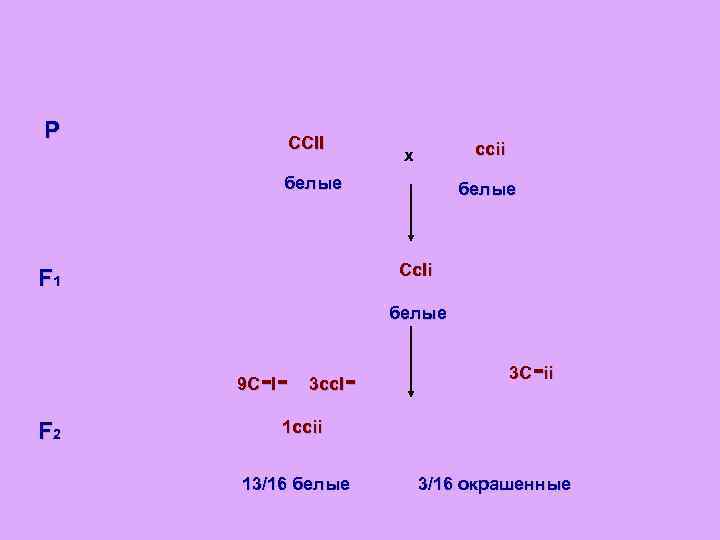 P

CCII x ccii

белые белые

F₁

CcIi

белые

9C-I- 3ccI- 3C-ii

F₂

1ccii

13/16 белые 3/16 окрашенные